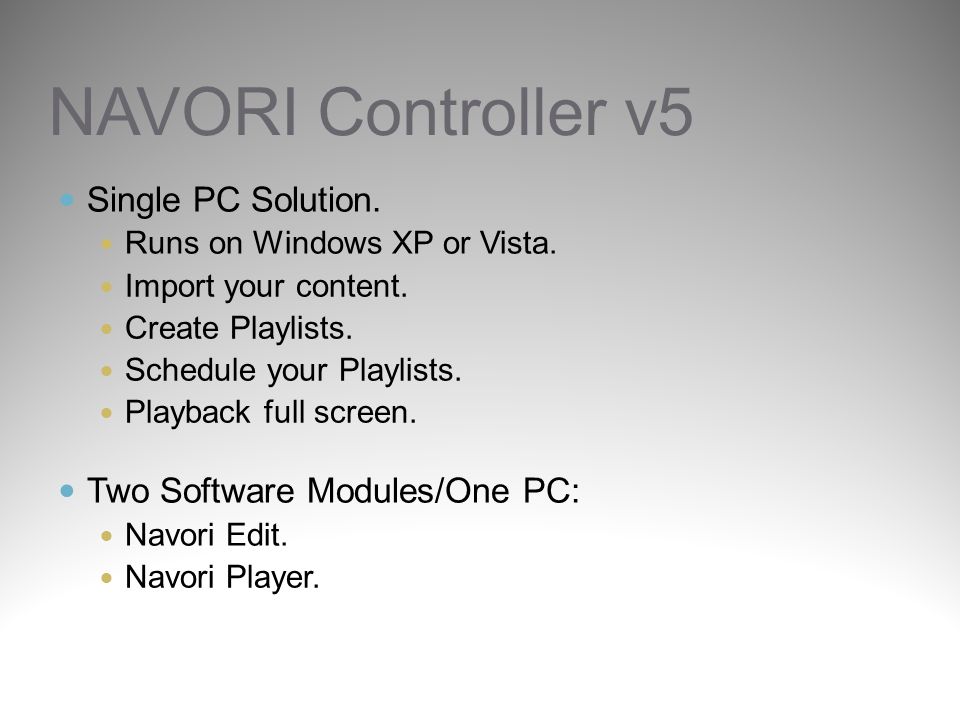 NAVORI Controller v5

- Single PC Solution.
  - Runs on Windows XP or Vista.
  - Import your content.
  - Create Playlists.
  - Schedule your Playlists.
  - Playback full screen.

- Two Software Modules/One PC:
  - Navori Edit.
  - Navori Player.